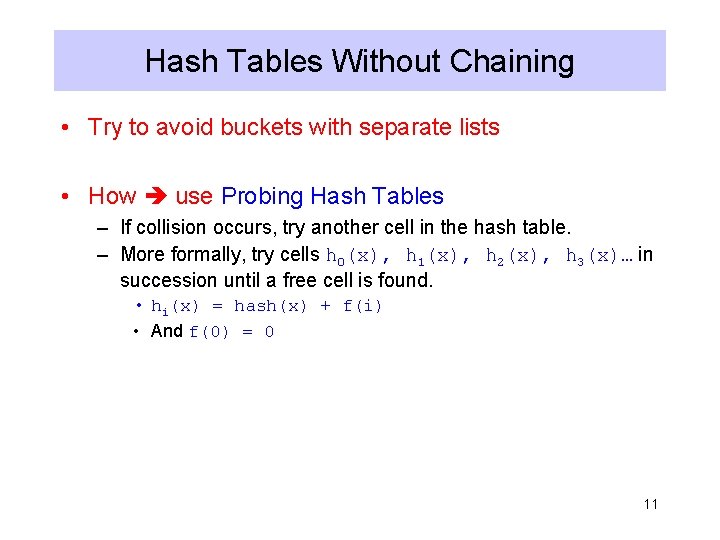 Hash Tables Without Chaining

• Try to avoid buckets with separate lists

• How ➔ use Probing Hash Tables
– If collision occurs, try another cell in the hash table.
– More formally, try cells $h_0(x)$, $h_1(x)$, $h_2(x)$, $h_3(x)$… in succession until a free cell is found.
• $h_i(x) = hash(x) + f(i)$
• And $f(0) = 0$

11